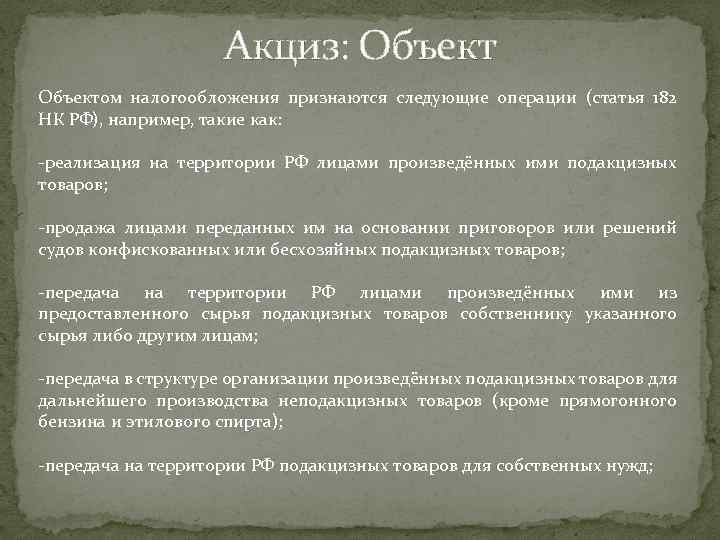 Акциз: Объект

Объектом налогообложения признаются следующие операции (статья 182 НК РФ), например, такие как:

-реализация на территории РФ лицами произведённых ими подакцизных товаров;

-продажа лицами переданных им на основании приговоров или решений судов конфискованных или бесхозяйных подакцизных товаров;

-передача на территории РФ лицами произведённых ими из предоставленного сырья подакцизных товаров собственнику указанного сырья либо другим лицам;

-передача в структуре организации произведённых подакцизных товаров для дальнейшего производства неподакцизных товаров (кроме прямогонного бензина и этилового спирта);

-передача на территории РФ подакцизных товаров для собственных нужд;